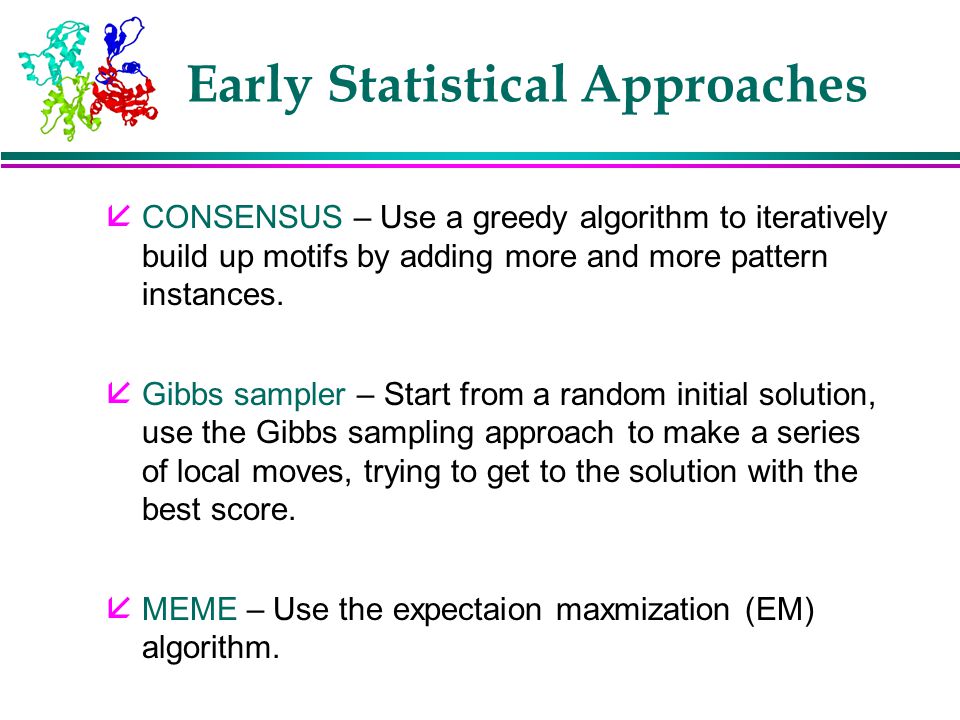 Early Statistical Approaches

CONSENSUS – Use a greedy algorithm to iteratively build up motifs by adding more and more pattern instances.

Gibbs sampler – Start from a random initial solution, use the Gibbs sampling approach to make a series of local moves, trying to get to the solution with the best score.

MEME – Use the expectaion maxmization (EM) algorithm.